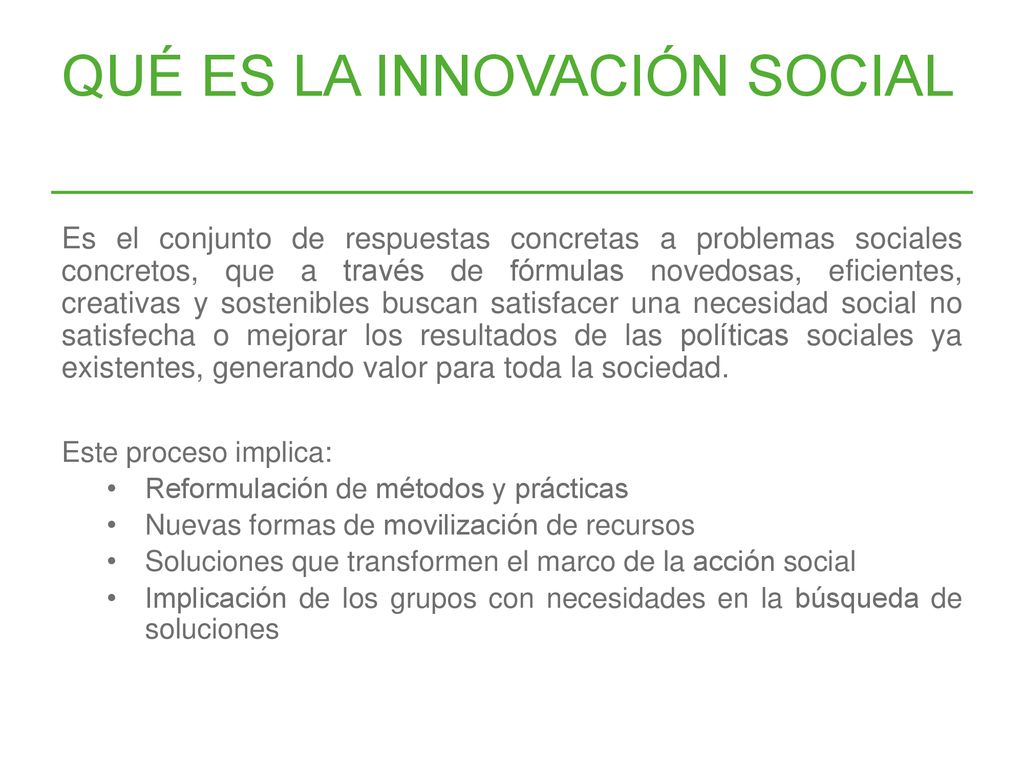 QUÉ ES LA INNOVACIÓN SOCIAL

Es el conjunto de respuestas concretas a problemas sociales concretos, que a través de fórmulas novedosas, eficientes, creativas y sostenibles buscan satisfacer una necesidad social no satisfecha o mejorar los resultados de las políticas sociales ya existentes, generando valor para toda la sociedad.

Este proceso implica:
• Reformulación de métodos y prácticas
• Nuevas formas de movilización de recursos
• Soluciones que transformen el marco de la acción social
• Implicación de los grupos con necesidades en la búsqueda de soluciones